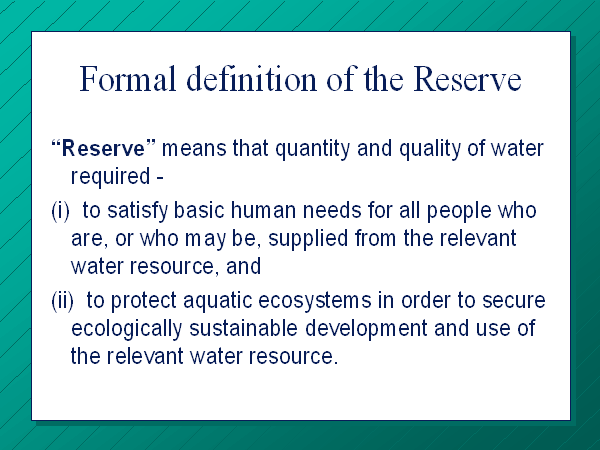 Formal definition of the Reserve

“Reserve” means that quantity and quality of water required -

(i) to satisfy basic human needs for all people who are, or who may be, supplied from the relevant water resource, and

(ii) to protect aquatic ecosystems in order to secure ecologically sustainable development and use of the relevant water resource.